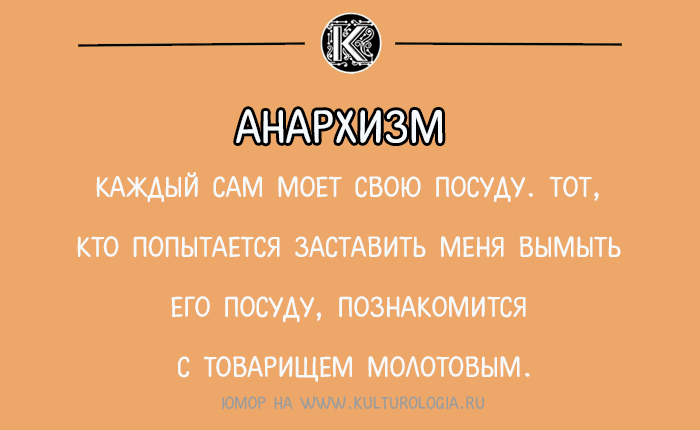 К

АНАРХИЗМ

КАЖДЫЙ САМ МОЕТ СВОЮ ПОСУДУ. ТОТ, КТО ПОПЫТАЕТСЯ ЗАСТАВИТЬ МЕНЯ ВЫМЫТЬ ЕГО ПОСУДУ, ПОЗНАКОМИТСЯ С ТОВАРИЩЕМ МОЛОТОВЫМ.

ЮМОР НА WWW.KULTUROLOGIA.RU